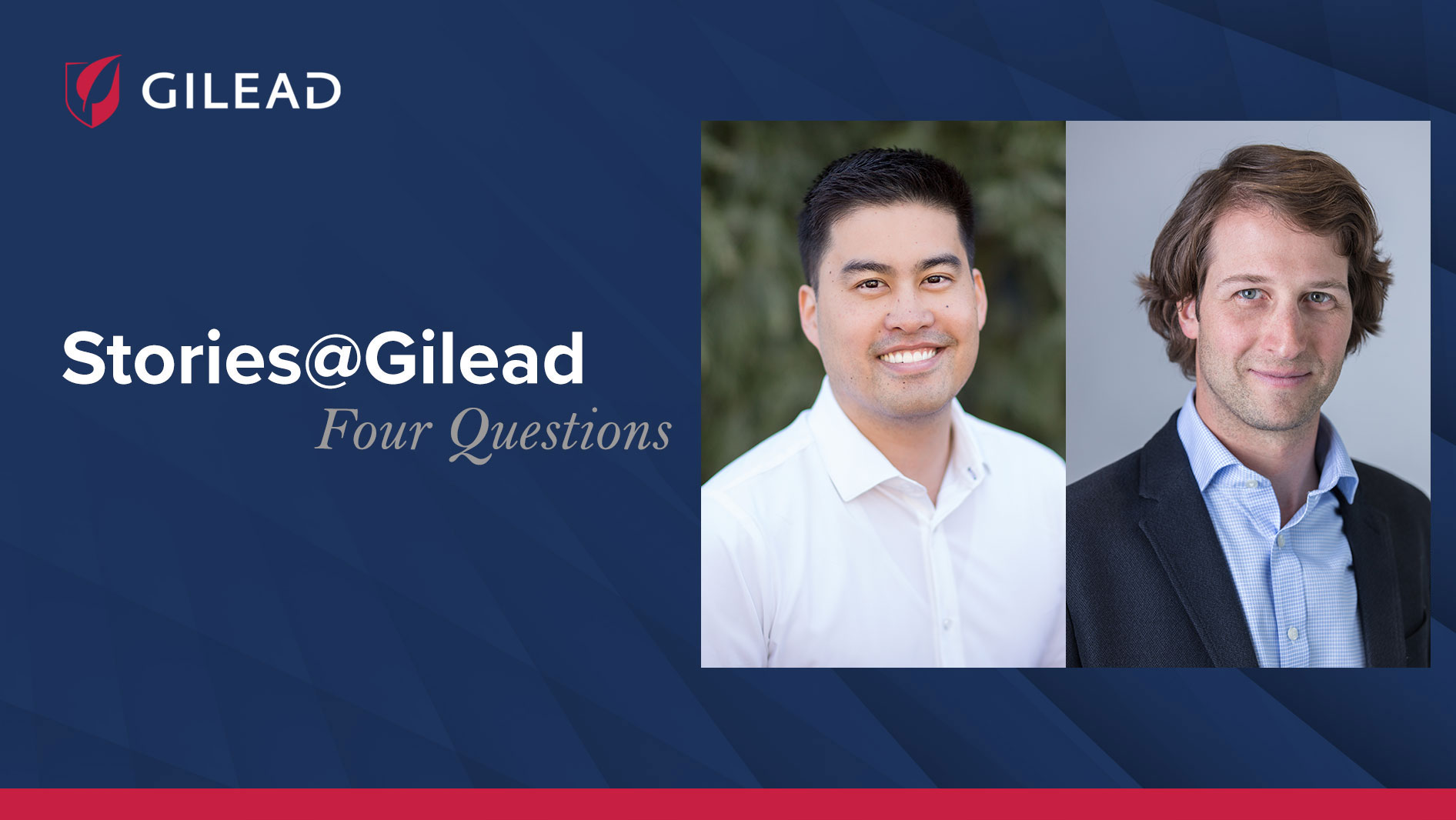 GILEAD

Stories@Gilead
Four Questions